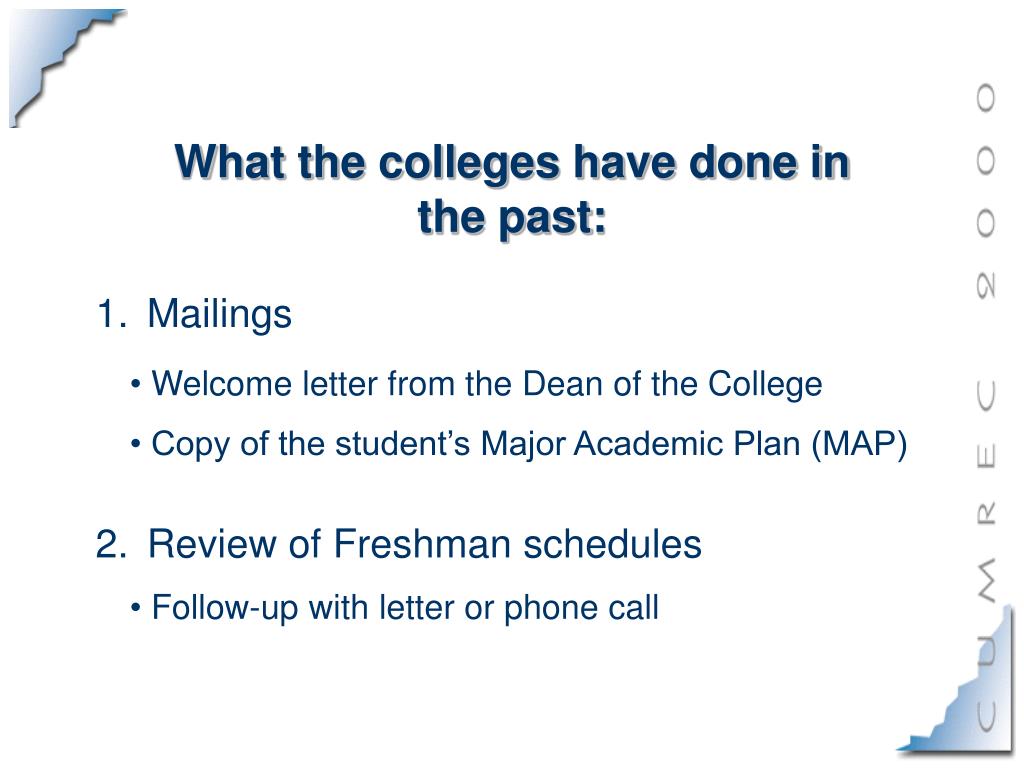 What the colleges have done in the past:

1. Mailings

• Welcome letter from the Dean of the College

• Copy of the student's Major Academic Plan (MAP)

2. Review of Freshman schedules

• Follow-up with letter or phone call

CUMREC 2000